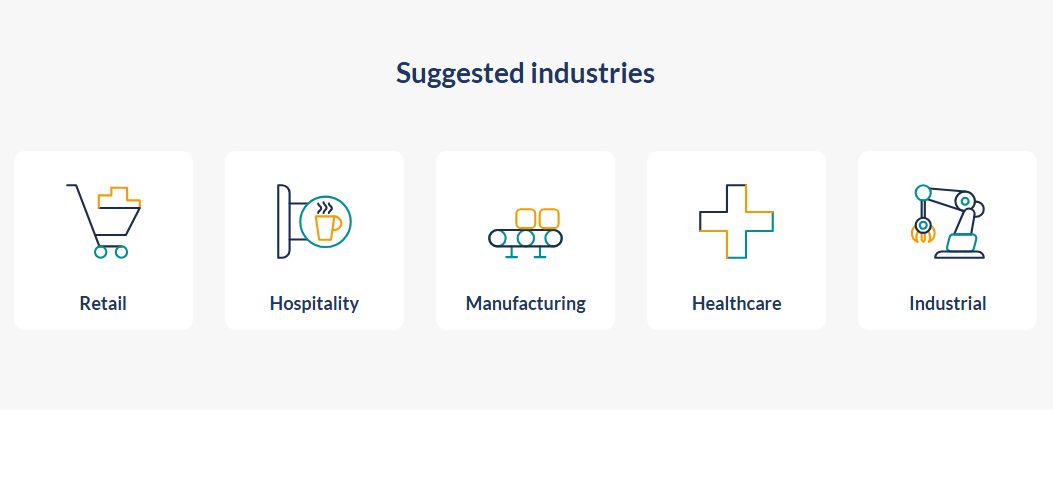 Suggested industries

Retail

Hospitality

Manufacturing

Healthcare

Industrial